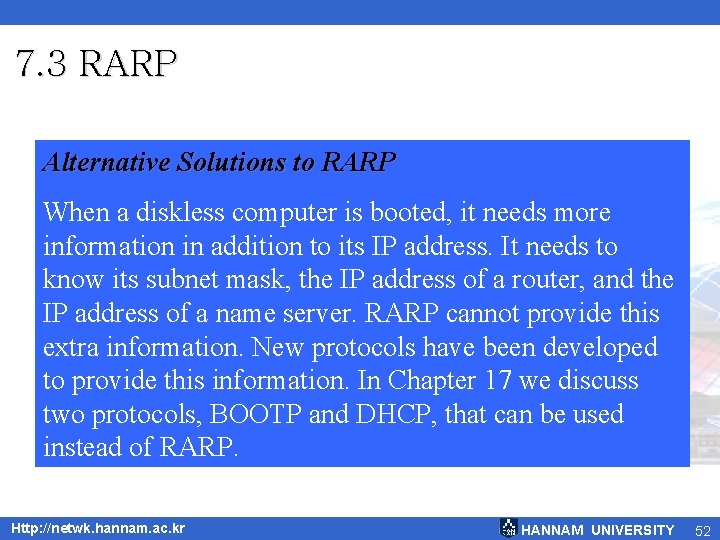 7.3 RARP

Alternative Solutions to RARP

When a diskless computer is booted, it needs more information in addition to its IP address. It needs to know its subnet mask, the IP address of a router, and the IP address of a name server. RARP cannot provide this extra information. New protocols have been developed to provide this information. In Chapter 17 we discuss two protocols, BOOTP and DHCP, that can be used instead of RARP.

Http://netwk.hannam.ac.kr

HANNAM UNIVERSITY

52